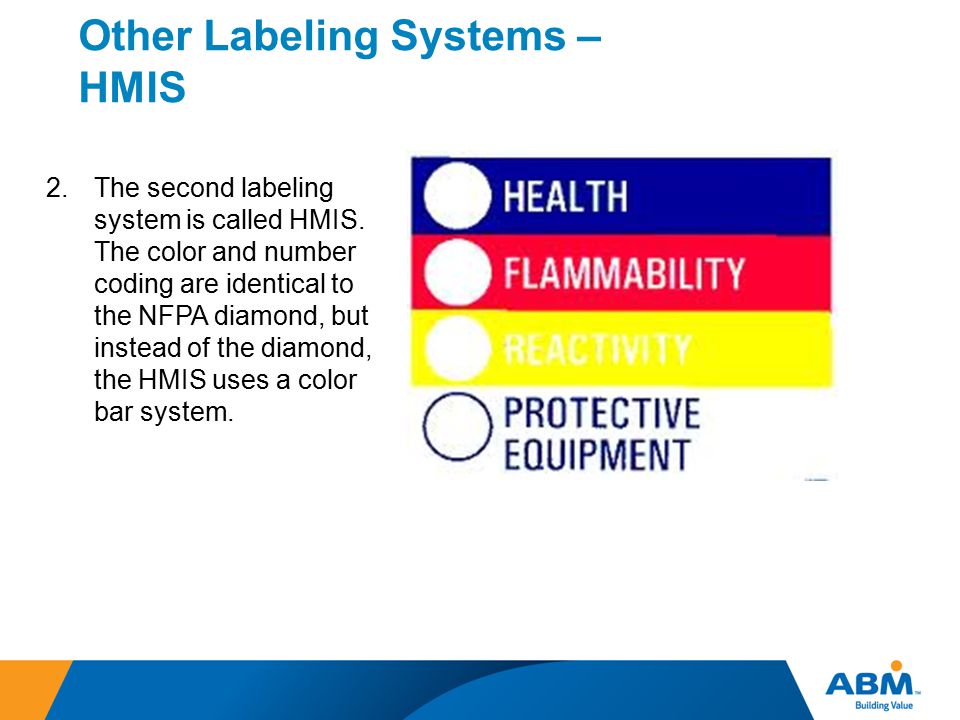 Other Labeling Systems – HMIS

2. The second labeling system is called HMIS. The color and number coding are identical to the NFPA diamond, but instead of the diamond, the HMIS uses a color bar system.

HEALTH
FLAMMABILITY
REACTIVITY
PROTECTIVE EQUIPMENT

ABM
Building Value